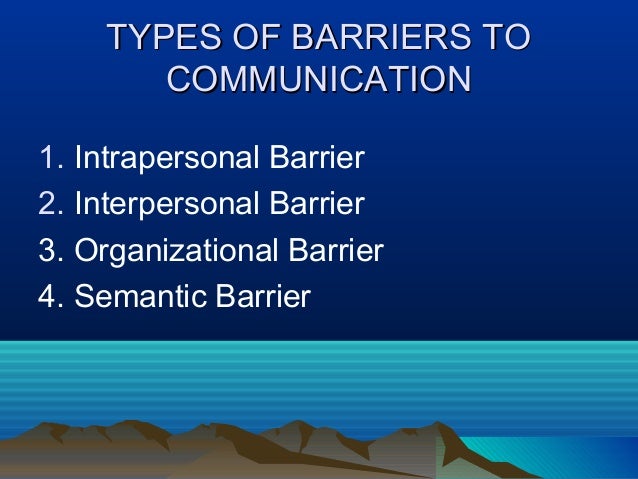 TYPES OF BARRIERS TO COMMUNICATION

1. Intrapersonal Barrier
2. Interpersonal Barrier
3. Organizational Barrier
4. Semantic Barrier